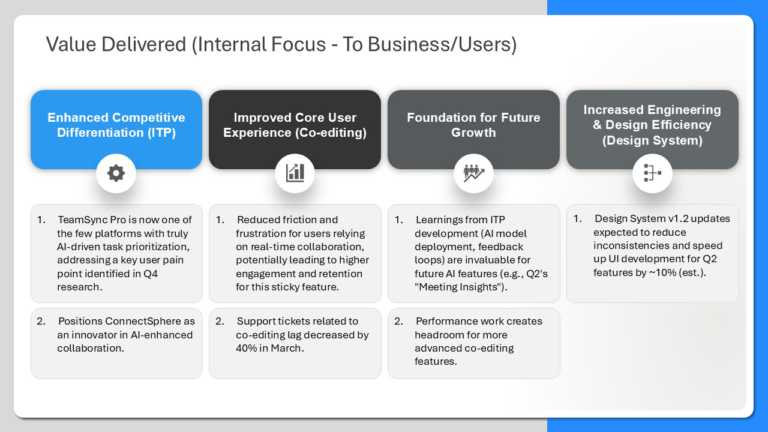 Value Delivered (Internal Focus - To Business/Users)

Enhanced Competitive Differentiation (ITP)

1. TeamSync Pro is now one of the few platforms with truly AI-driven task prioritization, addressing a key user pain point identified in Q4 research.

2. Positions ConnectSphere as an innovator in AI-enhanced collaboration.

Improved Core User Experience (Co-editing)

1. Reduced friction and frustration for users relying on real-time collaboration, potentially leading to higher engagement and retention for this sticky feature.

2. Support tickets related to co-editing lag decreased by 40% in March.

Foundation for Future Growth

1. Learnings from ITP development (AI model deployment, feedback loops) are invaluable for future AI features (e.g., Q2's "Meeting Insights").

2. Performance work creates headroom for more advanced co-editing features.

Increased Engineering & Design Efficiency (Design System)

1. Design System v1.2 updates expected to reduce inconsistencies and speed up UI development for Q2 features by ~10% (est.).